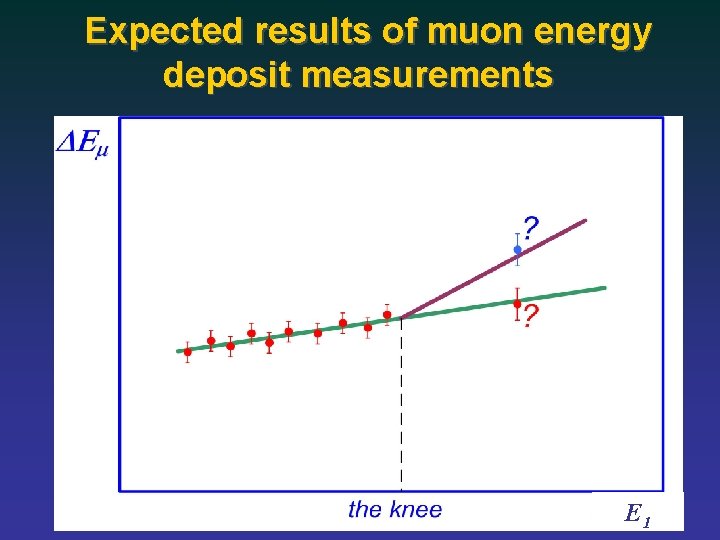 Expected results of muon energy deposit measurements

$\Delta E_\mu$

?

?

the knee

$E_1$